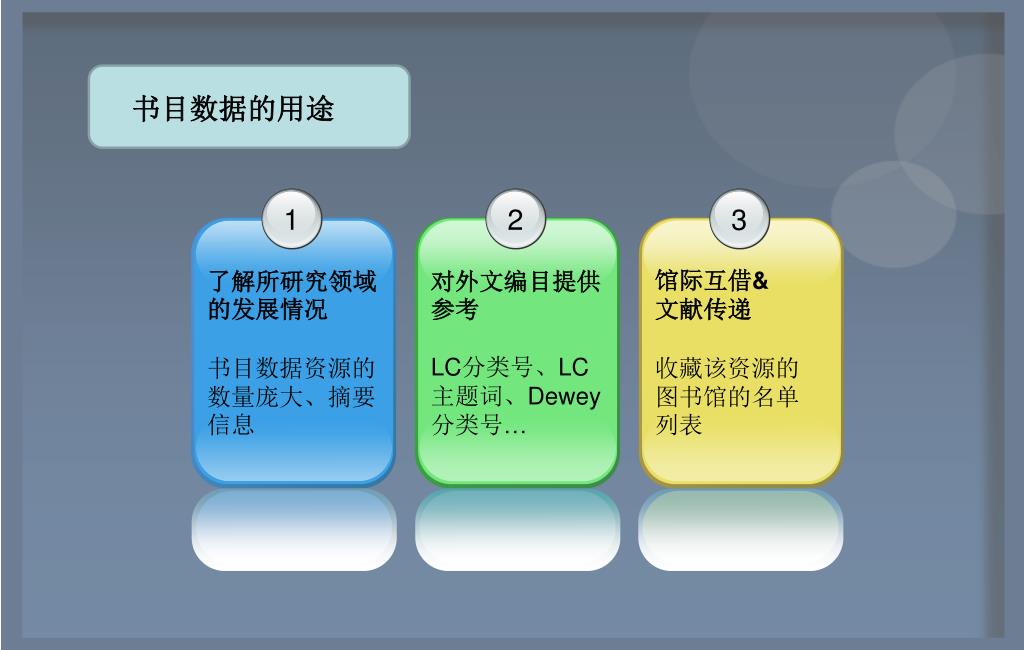 书目数据的用途

1

了解所研究领域的发展情况

书目数据资源的数量庞大、摘要信息

2

对外文编目提供参考

LC分类号、LC主题词、Dewey分类号…

3

馆际互借&文献传递

收藏该资源的图书馆的名单列表